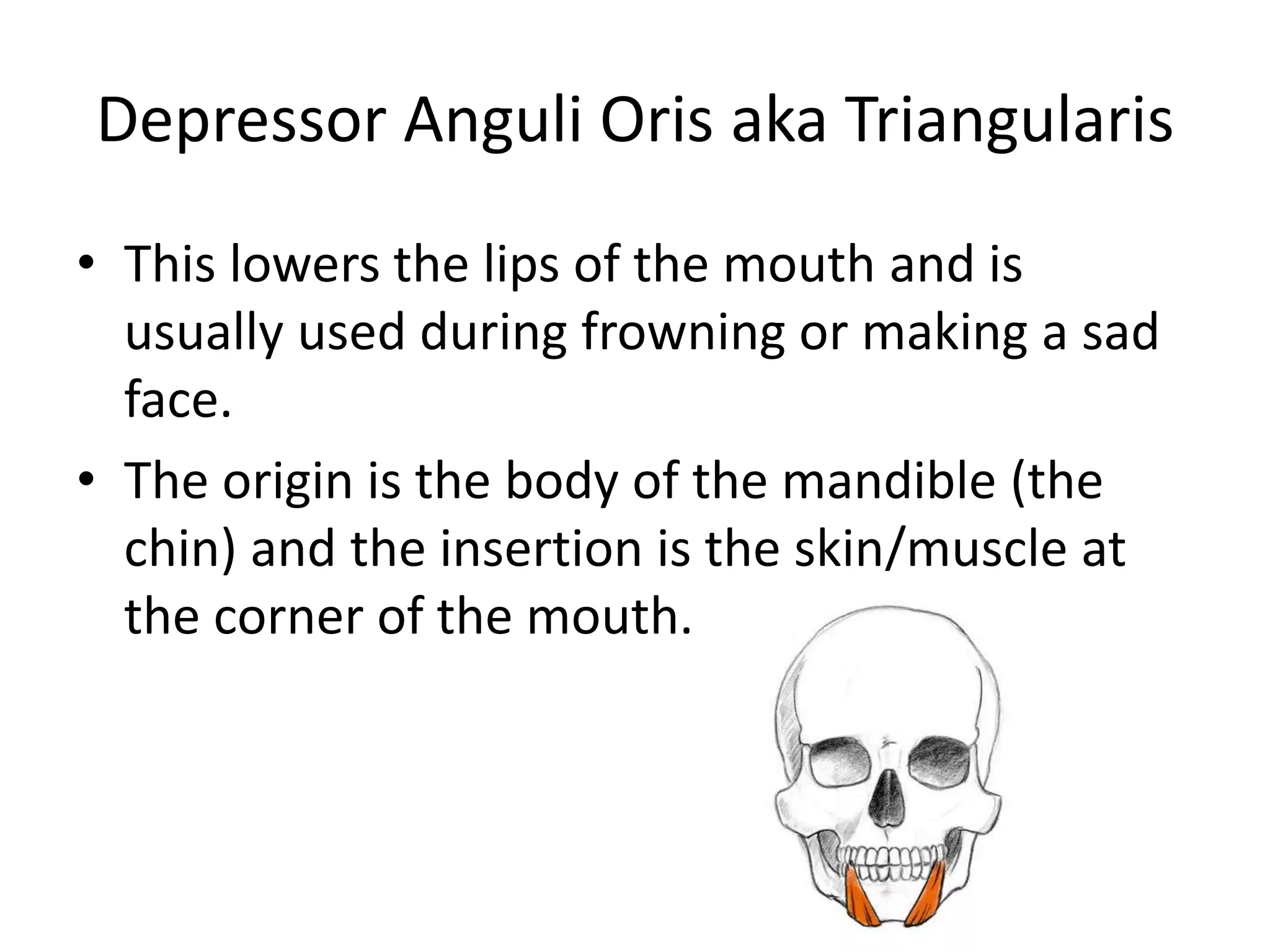 Depressor Anguli Oris aka Triangularis

• This lowers the lips of the mouth and is usually used during frowning or making a sad face.

• The origin is the body of the mandible (the chin) and the insertion is the skin/muscle at the corner of the mouth.